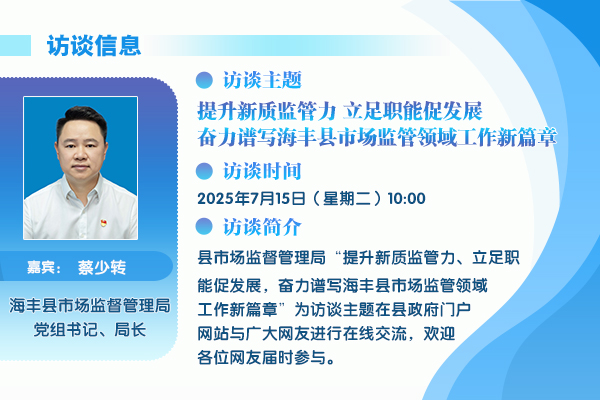 访谈信息

嘉宾： 蔡少转

海丰县市场监督管理局
党组书记、局长

访谈主题

提升新质监管力 立足职能促发展
奋力谱写海丰县市场监管领域工作新篇章

访谈时间

2025年7月15日（星期二）10:00

访谈简介

县市场监督管理局“提升新质监管力、立足职能促发展，奋力谱写海丰县市场监管领域工作新篇章”为访谈主题在县政府门户网站与广大网友进行在线交流，欢迎各位网友届时参与。